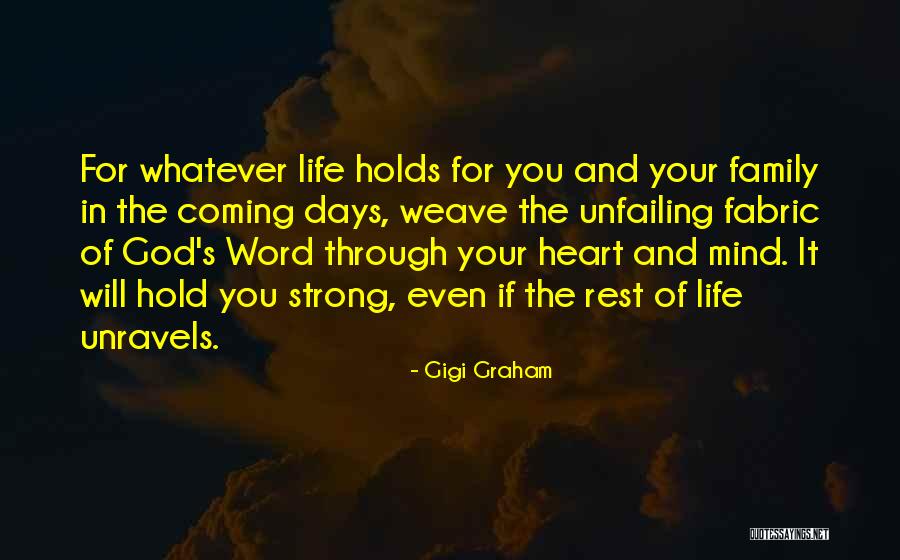 For whatever life holds for you and your family in the coming days, weave the unfailing fabric of God's Word through your heart and mind. It will hold you strong, even if the rest of life unravels.

- Gigi Graham

QUOTESSAYINGS.NET